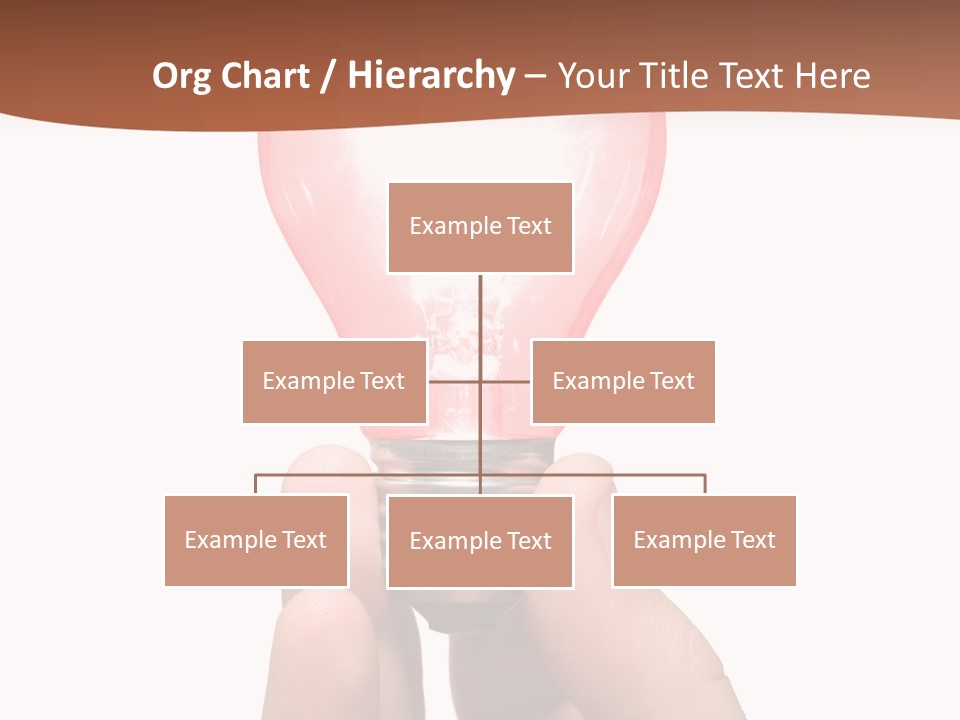 Org Chart / Hierarchy – Your Title Text Here

Example Text

Example Text

Example Text

Example Text

Example Text

Example Text